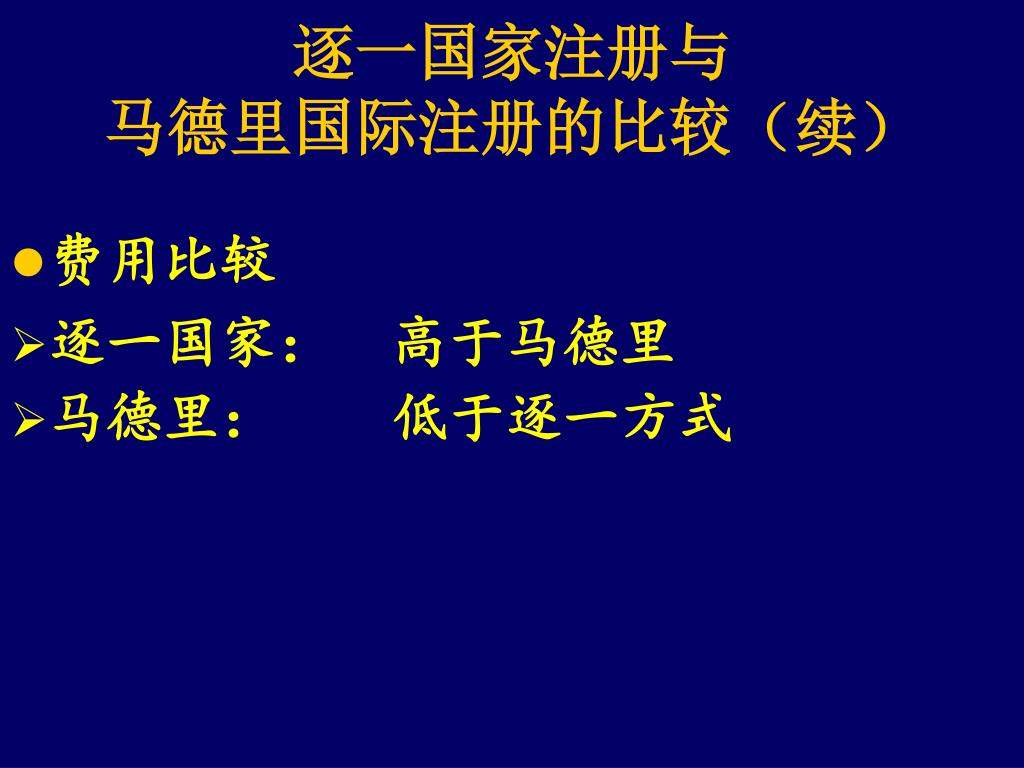 逐一国家注册与
马德里国际注册的比较（续）

● 费用比较

➢ 逐一国家：　高于马德里
➢ 马德里：　低于逐一方式